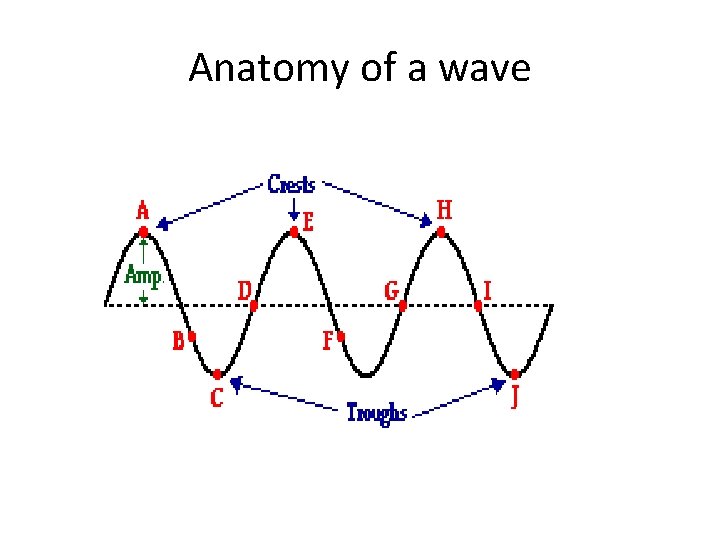 Anatomy of a wave

Crests

A

E

H

Amp.

D

G

I

B

F

C

J

Troughs